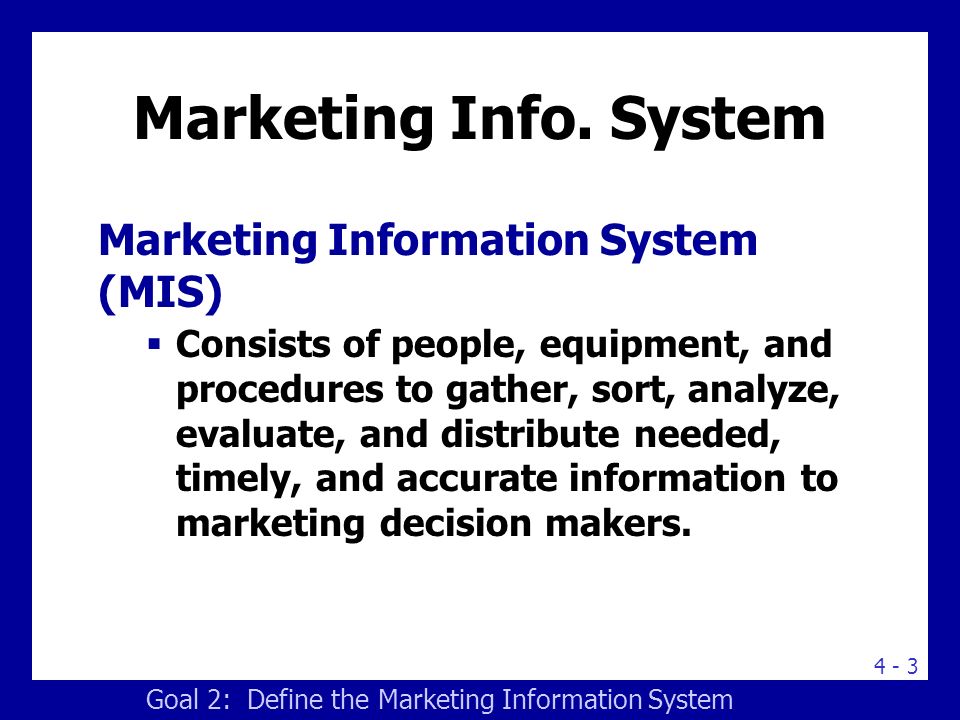 Marketing Info. System

Marketing Information System (MIS)

▪ Consists of people, equipment, and procedures to gather, sort, analyze, evaluate, and distribute needed, timely, and accurate information to marketing decision makers.

4 - 3

Goal 2: Define the Marketing Information System